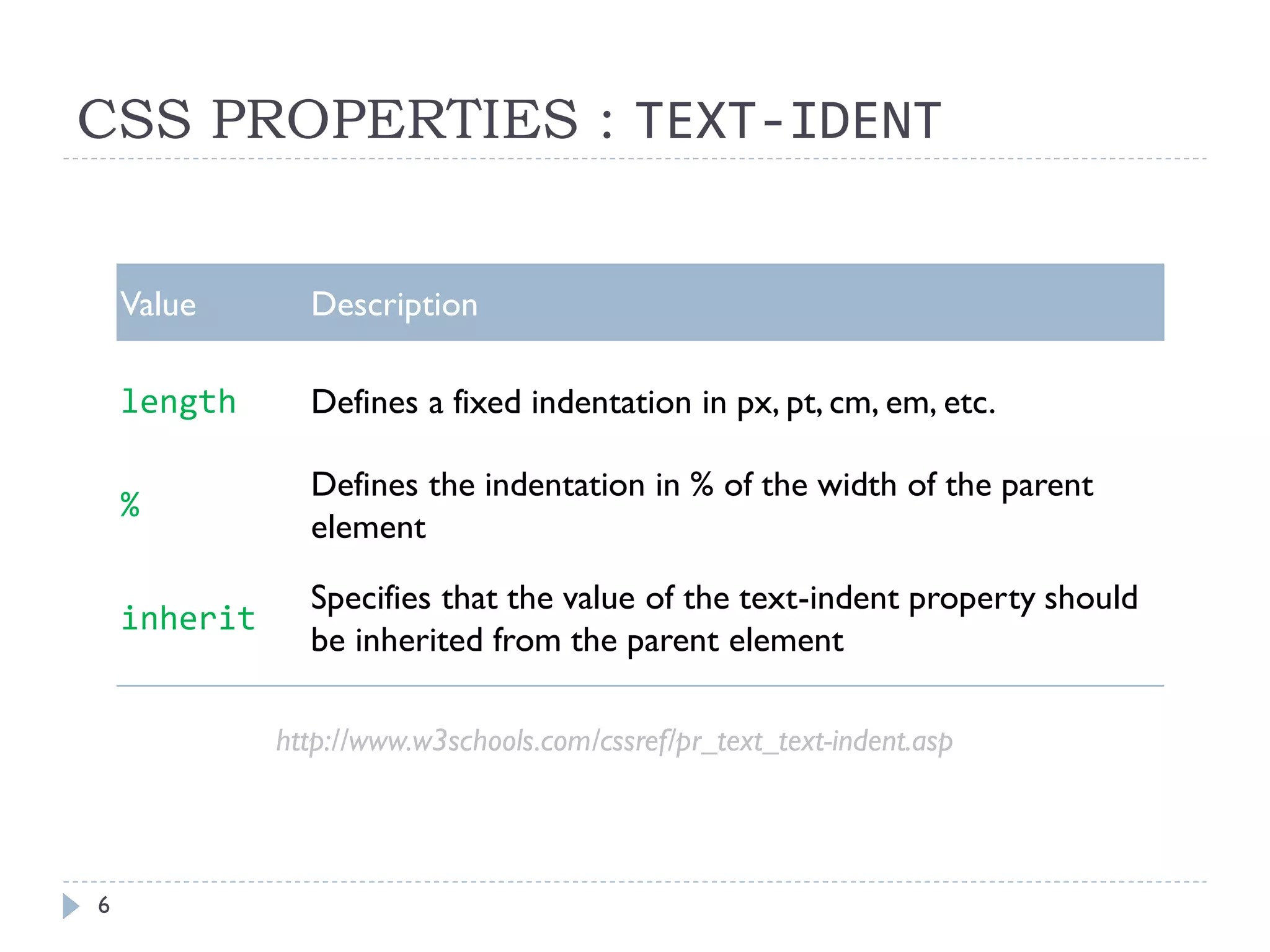 CSS PROPERTIES : TEXT-IDENT

| Value | Description |
|---|---|
| length | Defines a fixed indentation in px, pt, cm, em, etc. |
| % | Defines the indentation in % of the width of the parent element |
| inherit | Specifies that the value of the text-indent property should be inherited from the parent element |

http://www.w3schools.com/cssref/pr_text_text-indent.asp

6